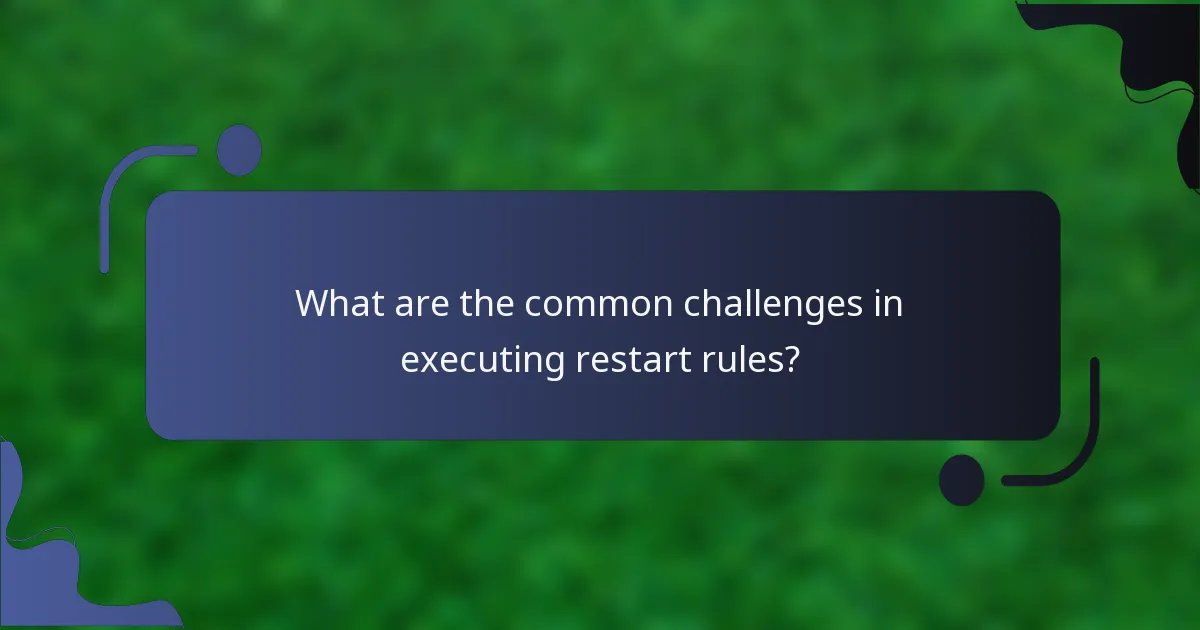 What are the common challenges in executing restart rules?